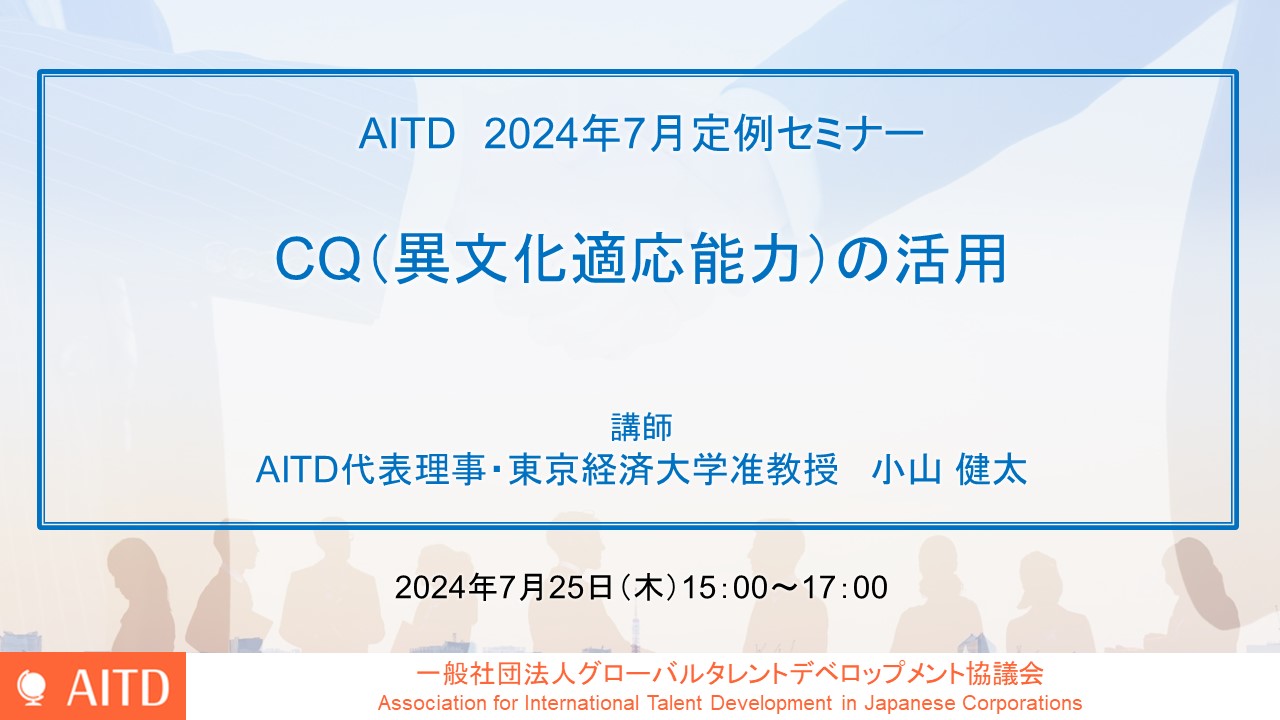 AITD 2024年7月定例セミナー

CQ（異文化適応能力）の活用

講師
AITD代表理事・東京経済大学准教授　小山 健太

2024年7月25日（木）15：00～17：00

AITD

一般社団法人グローバルタレントデベロップメント協議会
Association for International Talent Development in Japanese Corporations